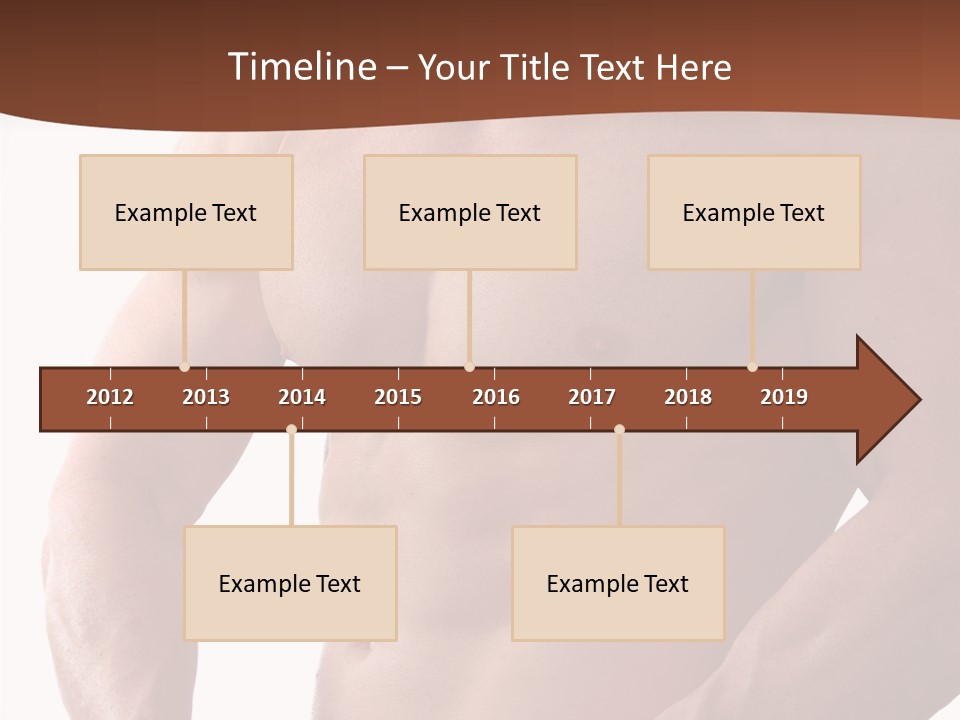 Timeline – Your Title Text Here

Example Text

Example Text

Example Text

2012 2013 2014 2015 2016 2017 2018 2019

Example Text

Example Text